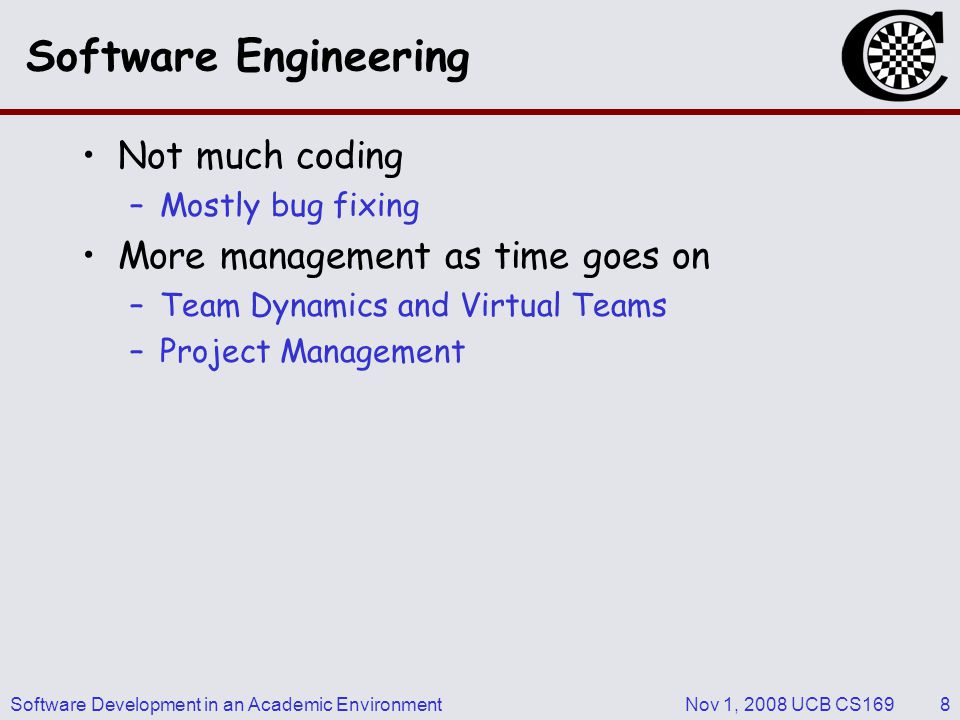 Software Engineering

• Not much coding
– Mostly bug fixing
• More management as time goes on
– Team Dynamics and Virtual Teams
– Project Management

Software Development in an Academic Environment Nov 1, 2008 UCB CS169 8